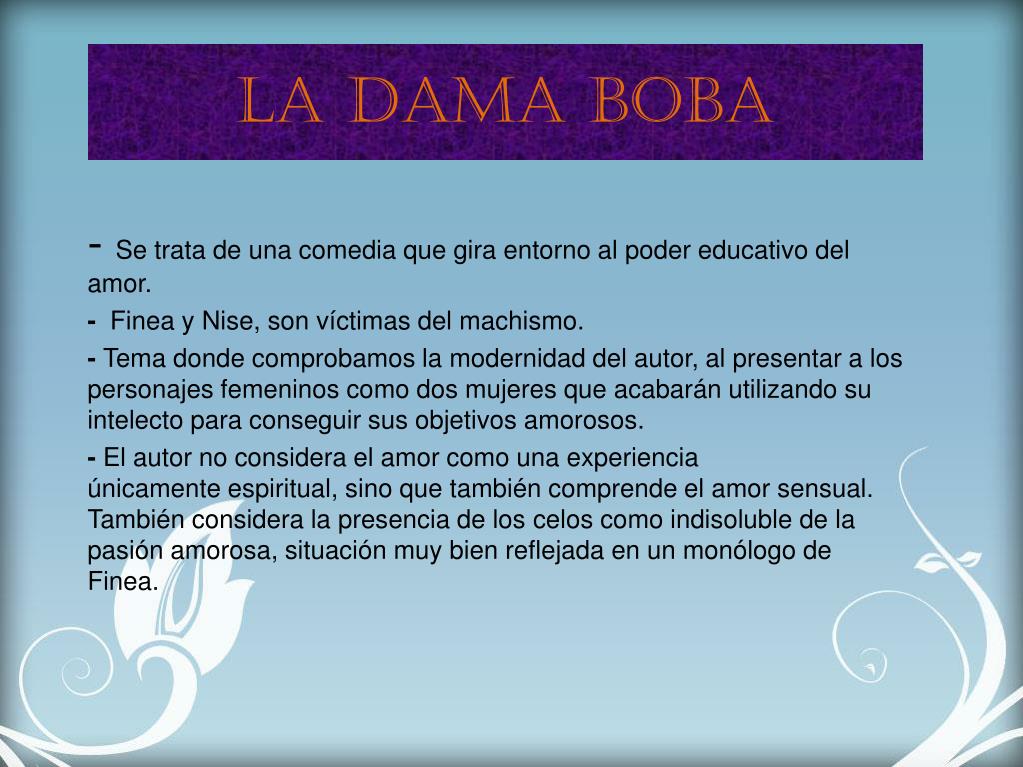 LA DAMA BOBA

- Se trata de una comedia que gira entorno al poder educativo del amor.

- Finea y Nise, son víctimas del machismo.

- Tema donde comprobamos la modernidad del autor, al presentar a los personajes femeninos como dos mujeres que acabarán utilizando su intelecto para conseguir sus objetivos amorosos.

- El autor no considera el amor como una experiencia únicamente espiritual, sino que también comprende el amor sensual. También considera la presencia de los celos como indisoluble de la pasión amorosa, situación muy bien reflejada en un monólogo de Finea.